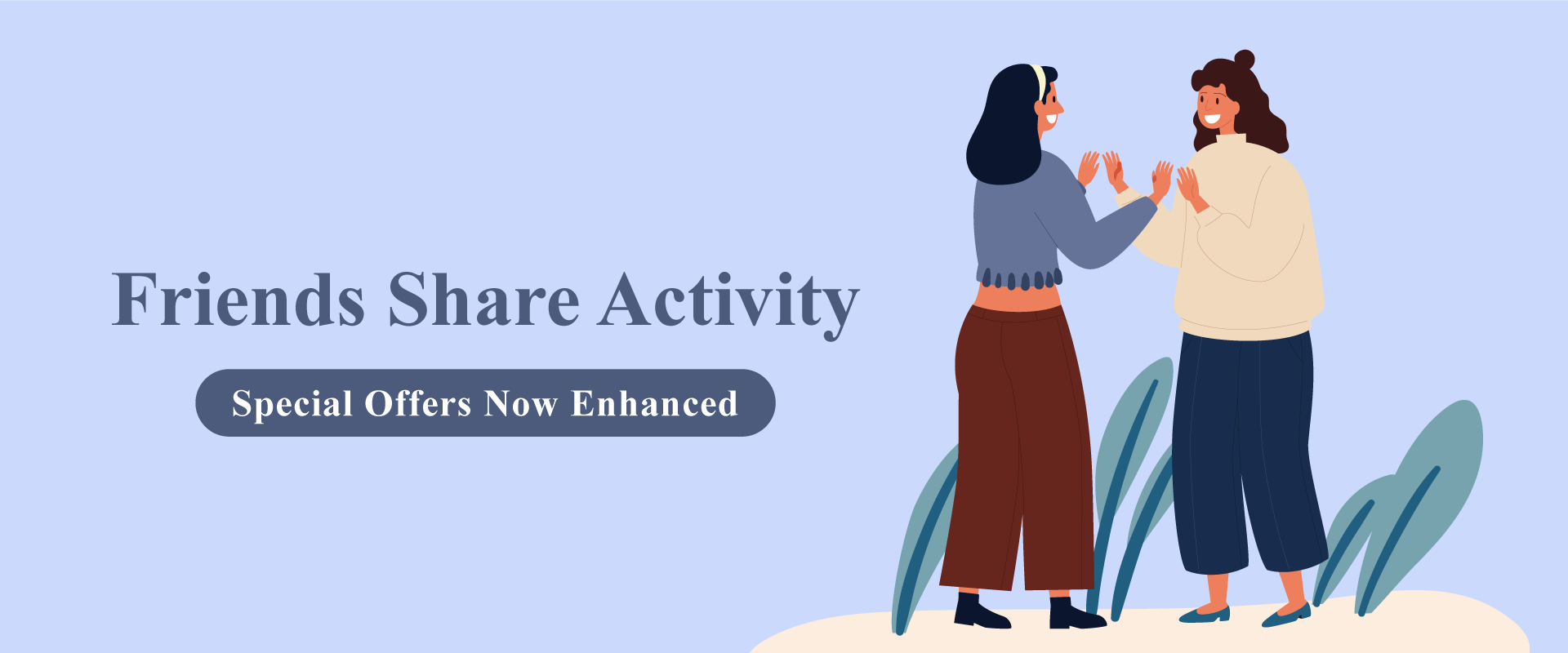 Friends Share Activity

Special Offers Now Enhanced